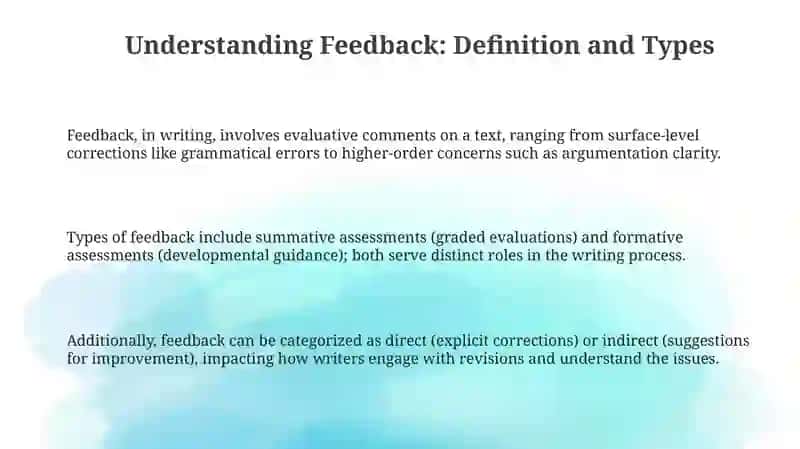 Understanding Feedback: Definition and Types

Feedback, in writing, involves evaluative comments on a text, ranging from surface-level corrections like grammatical errors to higher-order concerns such as argumentation clarity.

Types of feedback include summative assessments (graded evaluations) and formative assessments (developmental guidance); both serve distinct roles in the writing process.

Additionally, feedback can be categorized as direct (explicit corrections) or indirect (suggestions for improvement), impacting how writers engage with revisions and understand the issues.